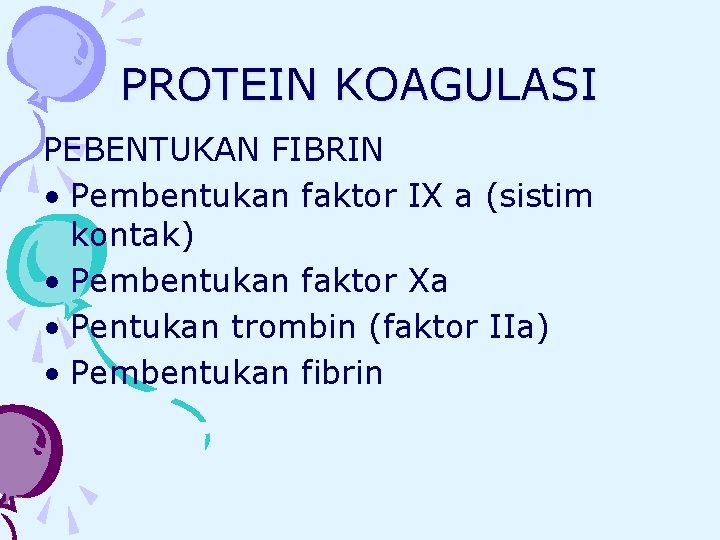 PROTEIN KOAGULASI

PEBENTUKAN FIBRIN

• Pembentukan faktor IX a (sistim kontak)
• Pembentukan faktor Xa
• Pentukan trombin (faktor IIa)
• Pembentukan fibrin